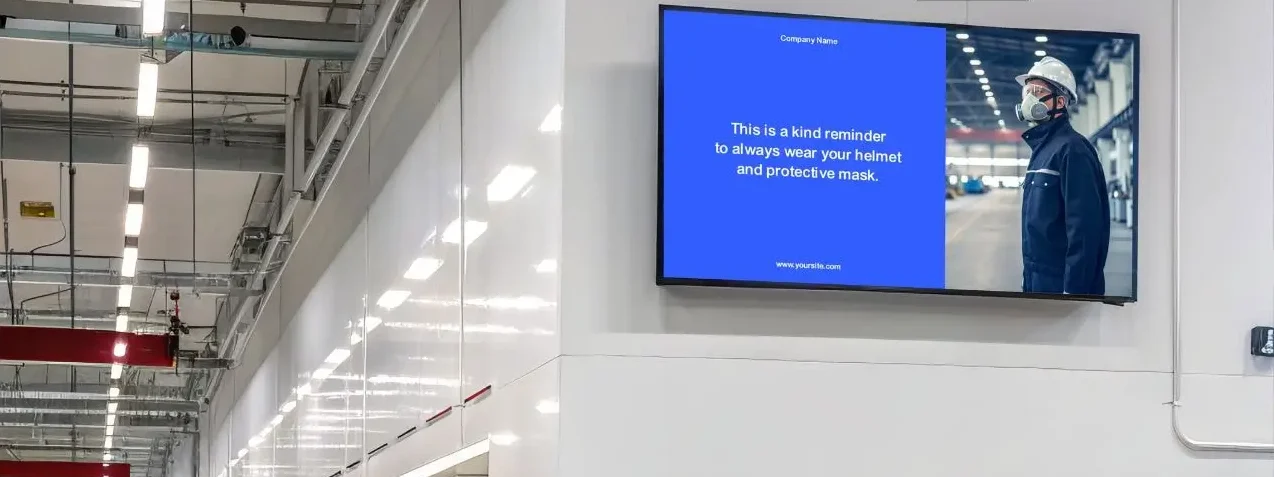 Company Name

This is a kind reminder to always wear your helmet and protective mask.

www.yoursite.com